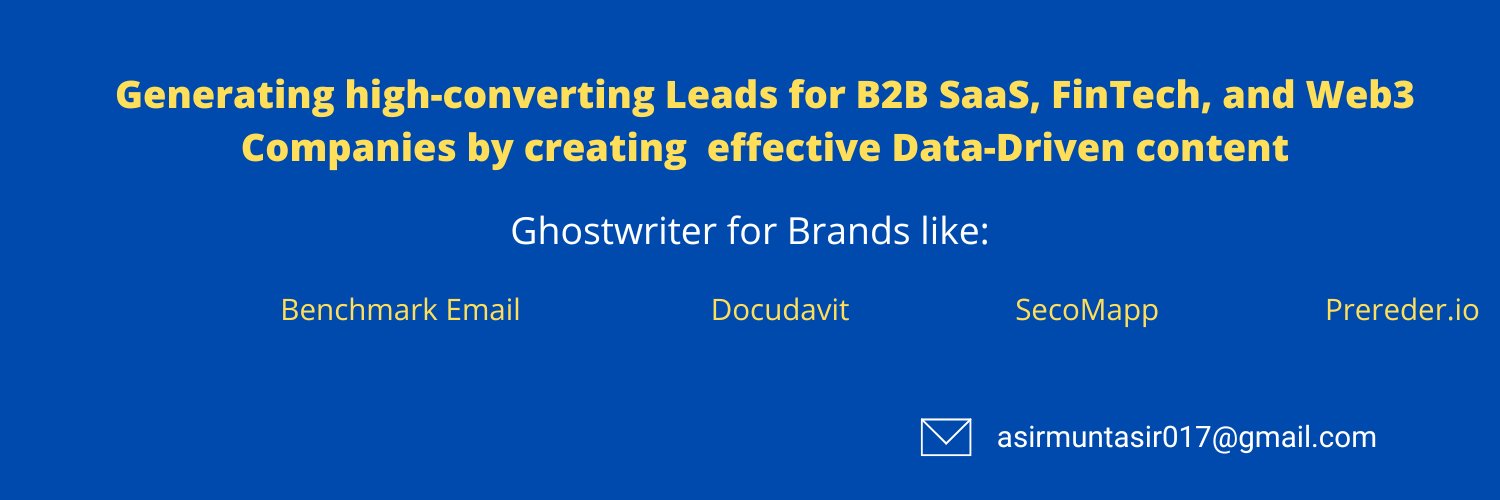 Generating high-converting Leads for B2B SaaS, FinTech, and Web3 Companies by creating  effective Data-Driven content

Ghostwriter for Brands like:

Benchmark Email

Docudavit

SecoMapp

Prereder.io

asirmuntasir017@gmail.com